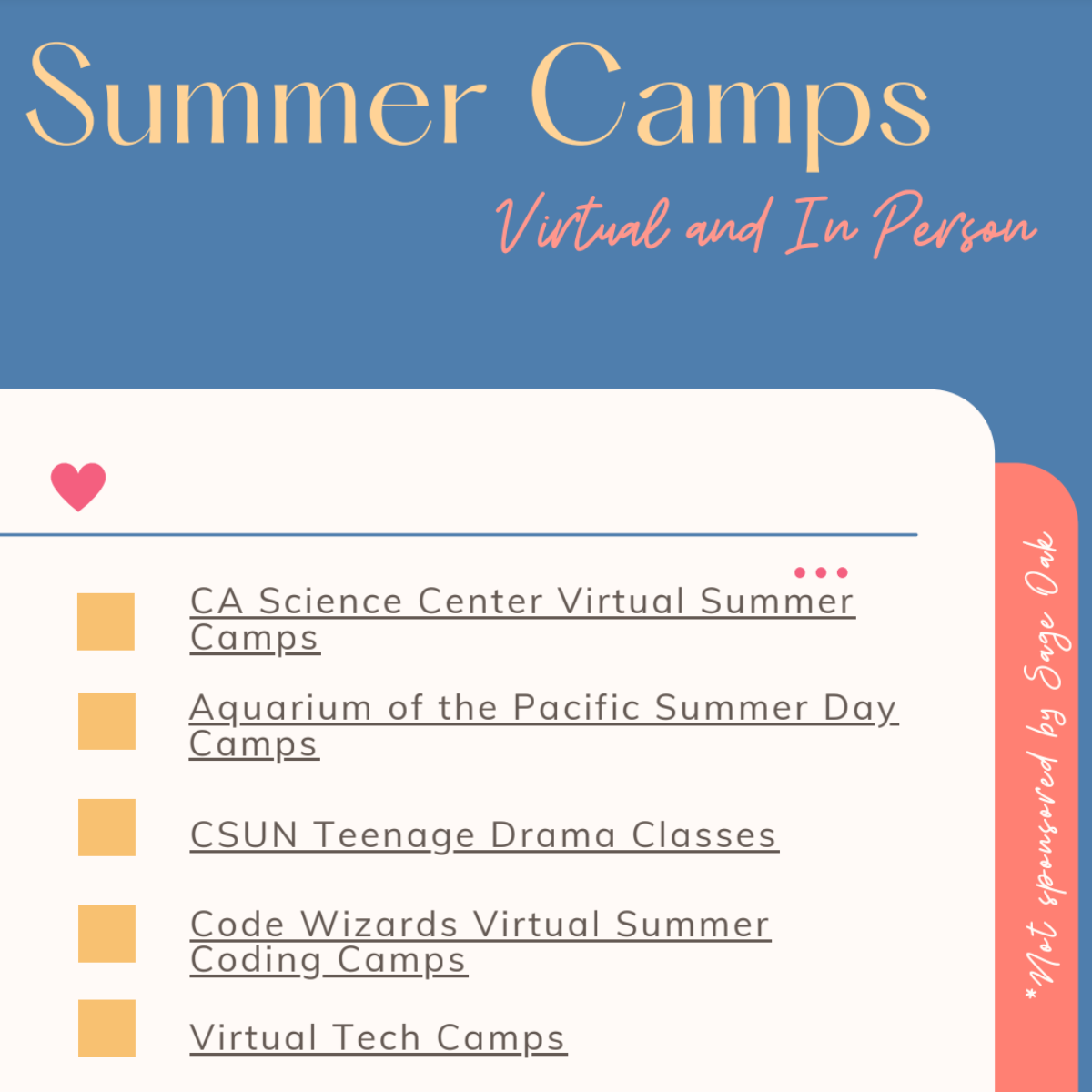 Summer Camps

Virtual and In Person

CA Science Center Virtual Summer Camps

Aquarium of the Pacific Summer Day Camps

CSUN Teenage Drama Classes

Code Wizards Virtual Summer Coding Camps

Virtual Tech Camps

*Not sponsored by Sage Oak